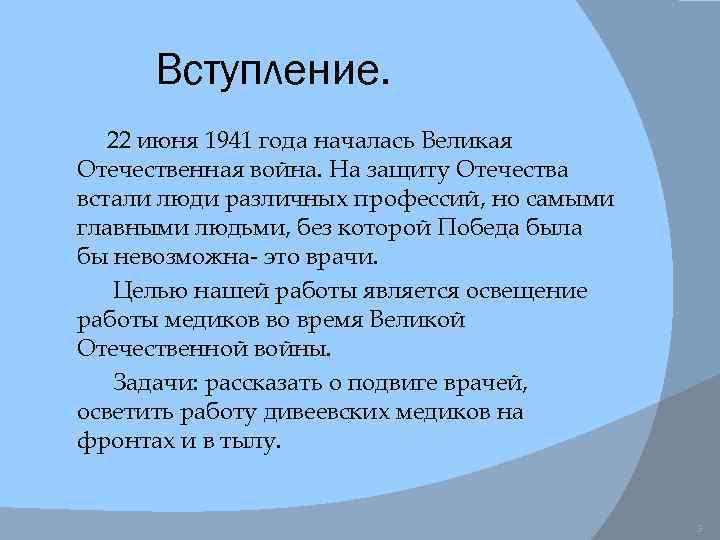 Вступление.

22 июня 1941 года началась Великая Отечественная война. На защиту Отечества встали люди различных профессий, но самыми главными людьми, без которой Победа была бы невозможна- это врачи.

Целью нашей работы является освещение работы медиков во время Великой Отечественной войны.

Задачи: рассказать о подвиге врачей, осветить работу дивеевских медиков на фронтах и в тылу.

3